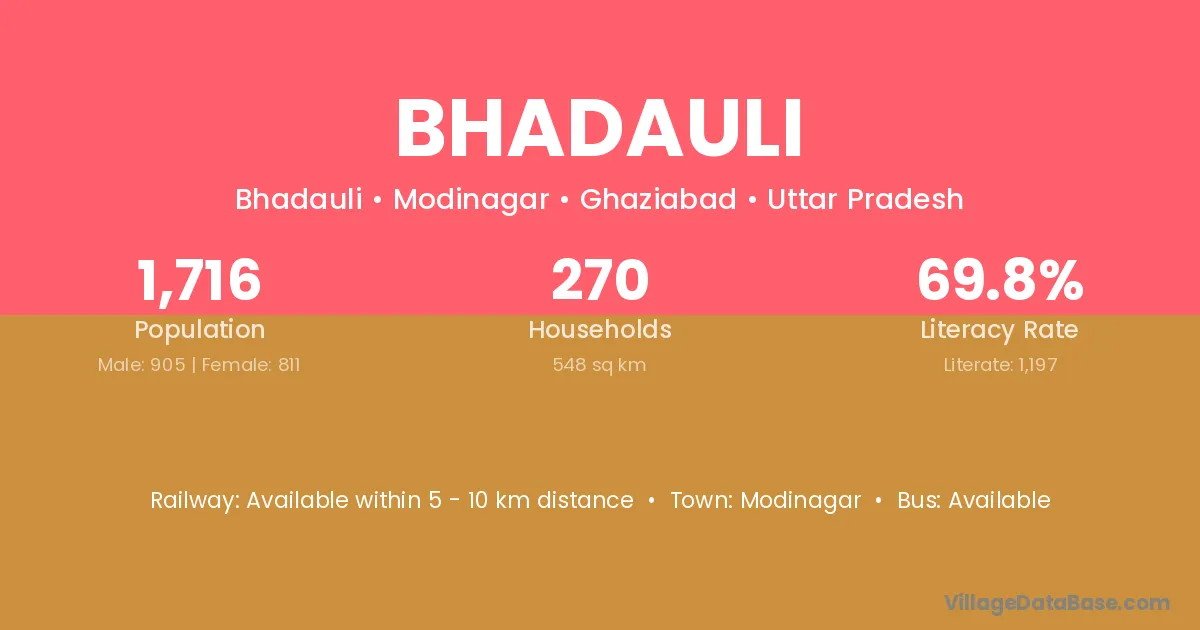 BHADAULI

Bhadauli • Modinagar • Ghaziabad • Uttar Pradesh

1,716
Population
Male: 905 | Female: 811

270
Households
548 sq km

69.8%
Literacy Rate
Literate: 1,197

Railway: Available within 5 - 10 km distance • Town: Modinagar • Bus: Available

VillageDataBase.com